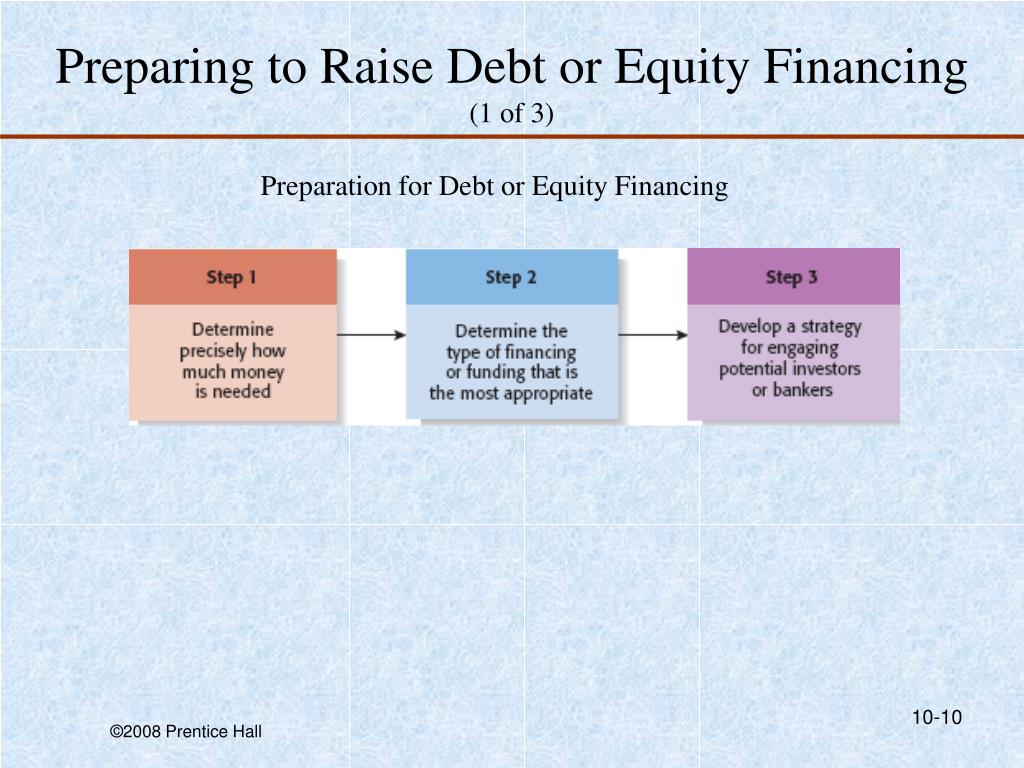 Preparing to Raise Debt or Equity Financing
(1 of 3)

Preparation for Debt or Equity Financing

Step 1
Determine precisely how much money is needed

Step 2
Determine the type of financing or funding that is the most appropriate

Step 3
Develop a strategy for engaging potential investors or bankers

©2008 Prentice Hall

10-10